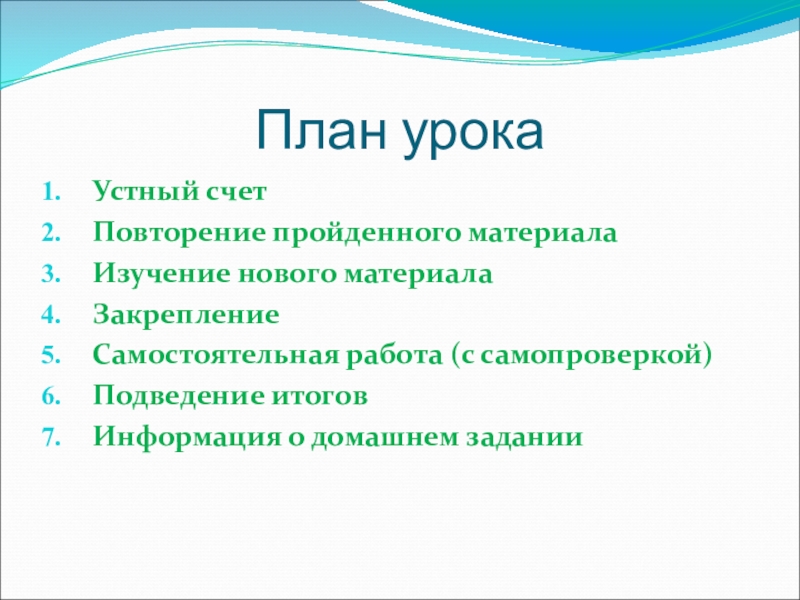 План урока

1. Устный счет
2. Повторение пройденного материала
3. Изучение нового материала
4. Закрепление
5. Самостоятельная работа (с самопроверкой)
6. Подведение итогов
7. Информация о домашнем задании